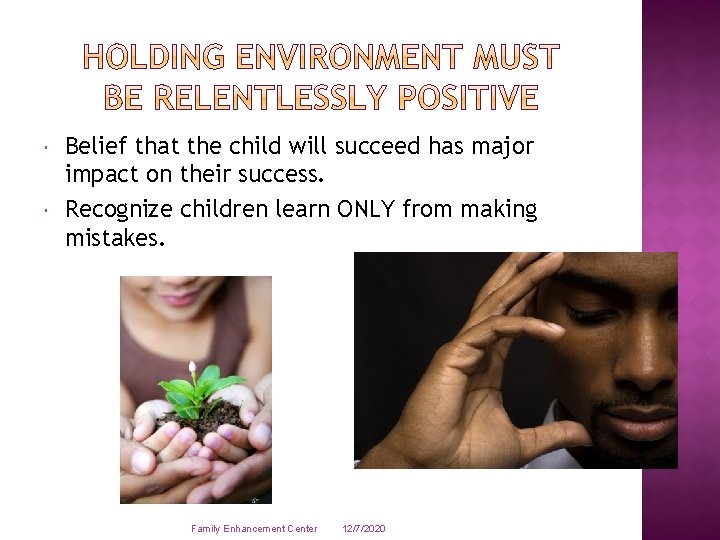 HOLDING ENVIRONMENT MUST BE RELENTLESSLY POSITIVE

Belief that the child will succeed has major impact on their success.

Recognize children learn ONLY from making mistakes.

Family Enhancement Center 12/7/2020